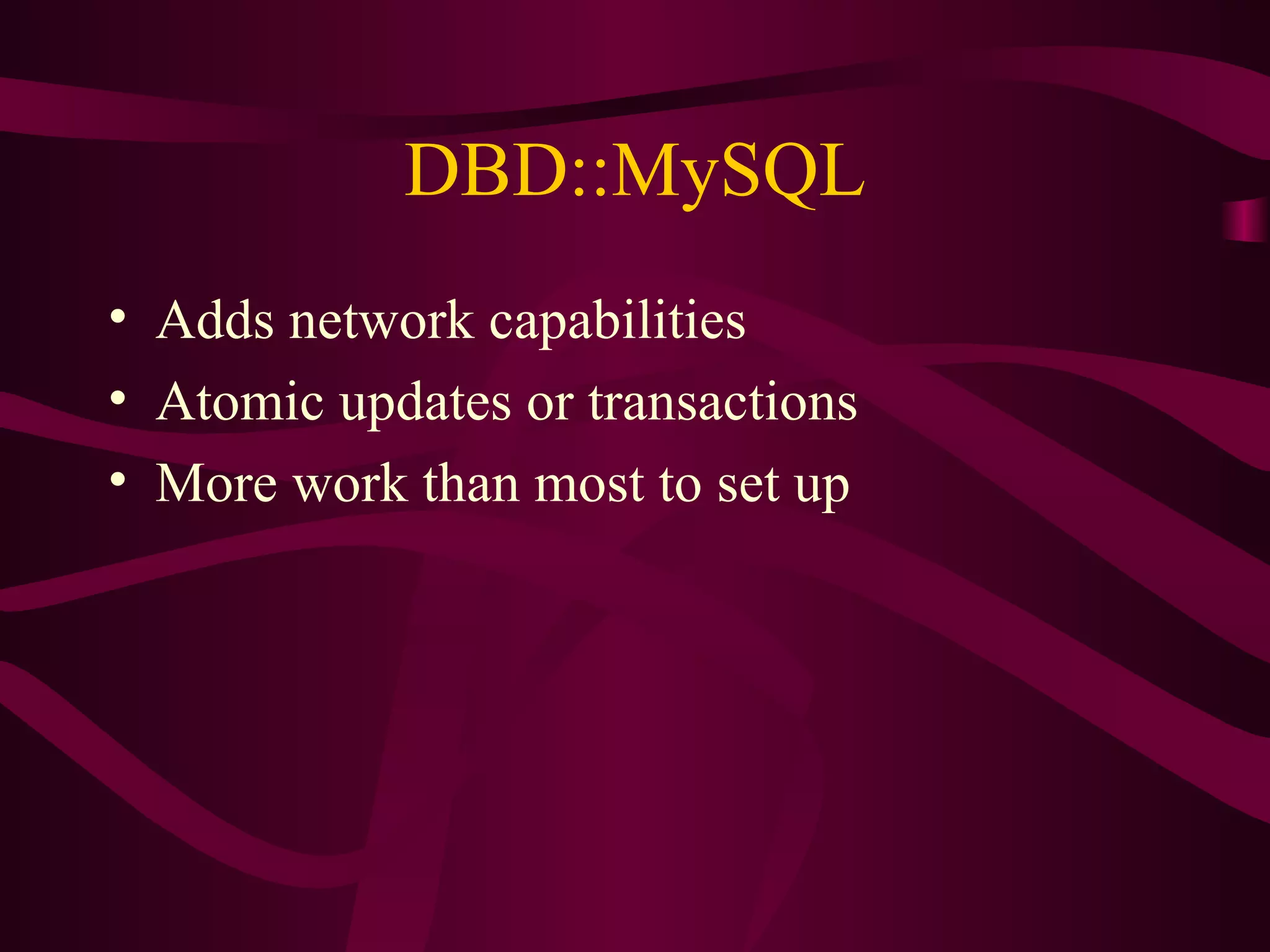 DBD::MySQL

• Adds network capabilities
• Atomic updates or transactions
• More work than most to set up